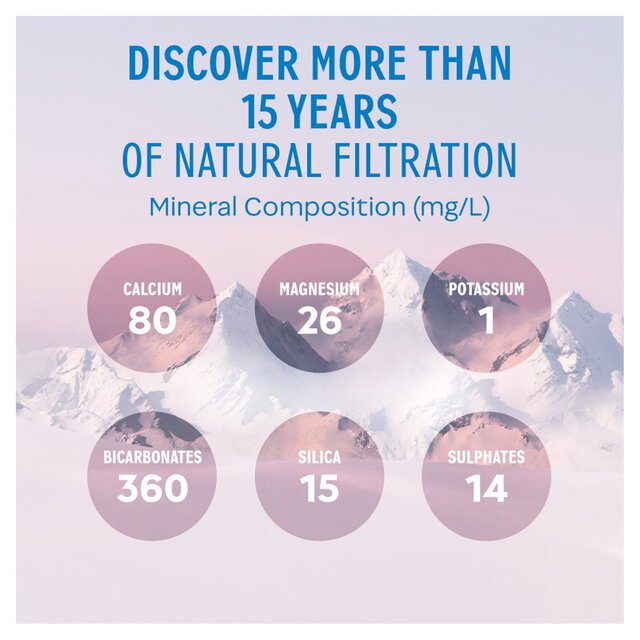 DISCOVER MORE THAN 15 YEARS OF NATURAL FILTRATION

Mineral Composition (mg/L)

CALCIUM
80

MAGNESIUM
26

POTASSIUM
1

BICARBONATES
360

SILICA
15

SULPHATES
14